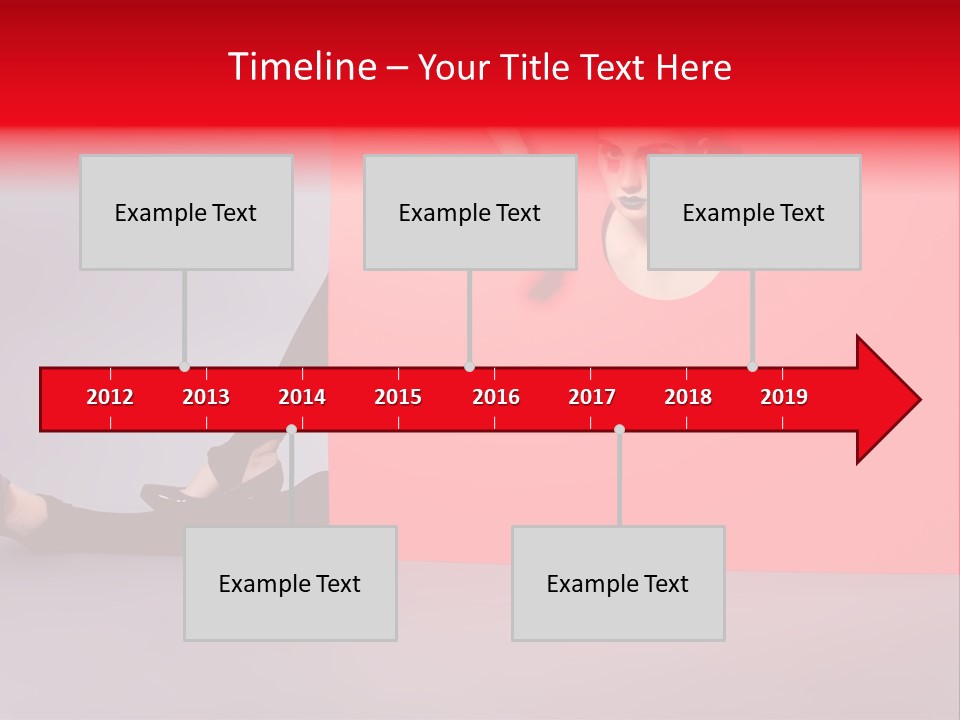 Timeline – Your Title Text Here

Example Text

Example Text

Example Text

2012 2013 2014 2015 2016 2017 2018 2019

Example Text

Example Text